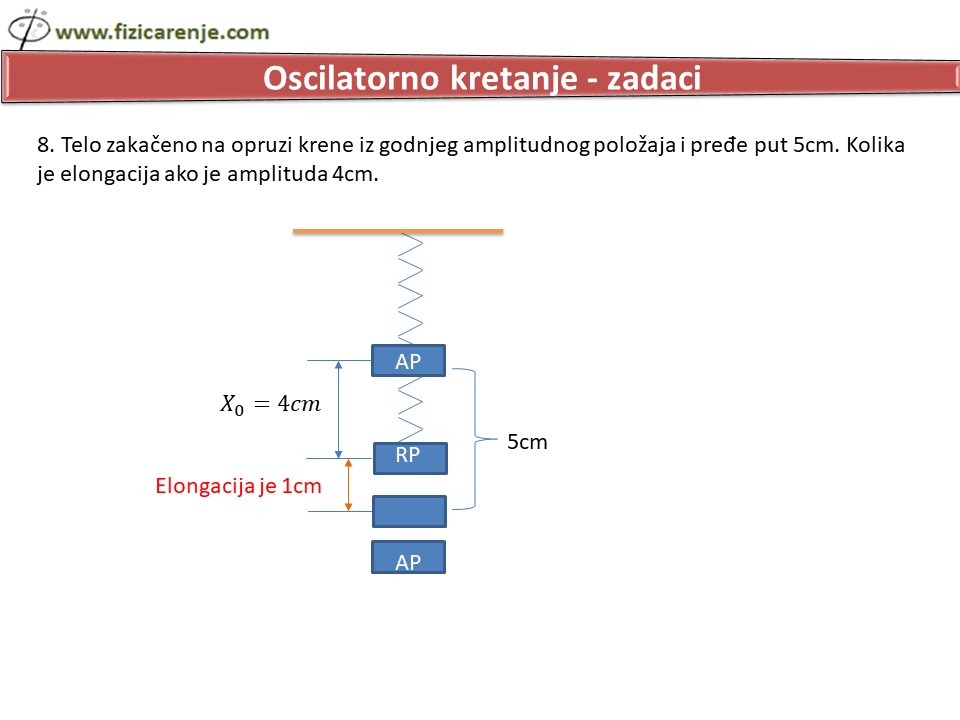 www.fizicarenje.com

Oscilatorno kretanje - zadaci

8. Telo zakačeno na opruzi krene iz godnjeg amplitudnog položaja i pređe put 5cm. Kolika je elongacija ako je amplituda 4cm.

AP

$X_0 = 4cm$

RP

5cm

Elongacija je 1cm

AP